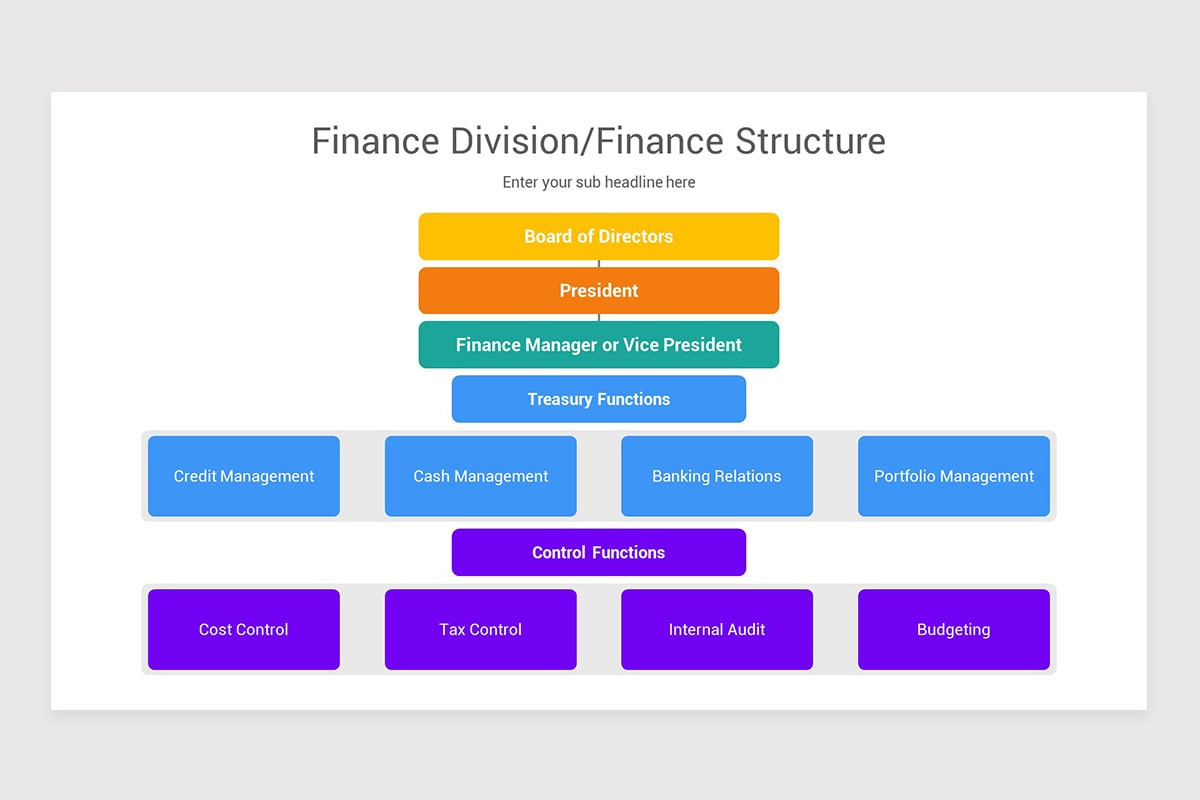 Finance Division/Finance Structure

Enter your sub headline here

Board of Directors

President

Finance Manager or Vice President

Treasury Functions

Credit Management

Cash Management

Banking Relations

Portfolio Management

Control Functions

Cost Control

Tax Control

Internal Audit

Budgeting